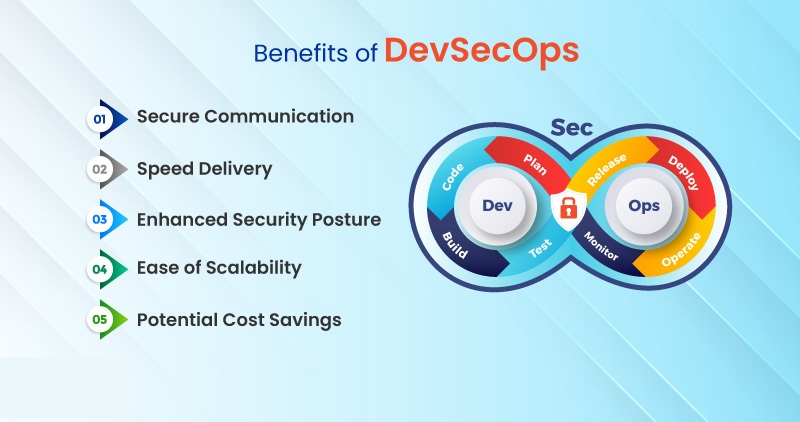 Benefits of DevSecOps

01 Secure Communication

02 Speed Delivery

03 Enhanced Security Posture

04 Ease of Scalability

05 Potential Cost Savings

Sec

Code

Plan

Release

Deploy

Dev

Ops

Build

Test

Monitor

Operate